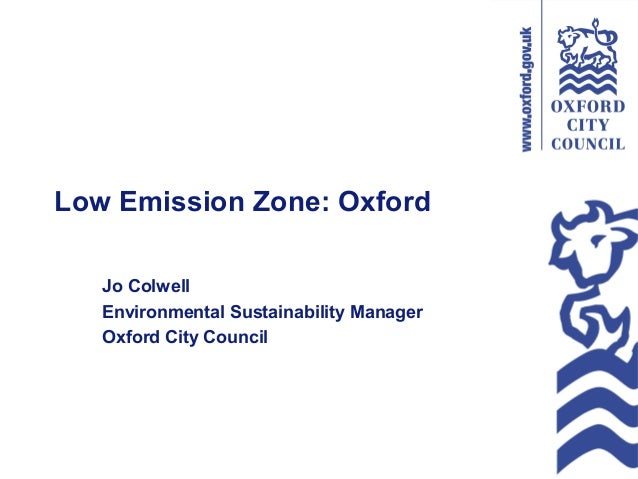 www.oxford.gov.uk

OXFORD
CITY
COUNCIL

Low Emission Zone: Oxford

Jo Colwell
Environmental Sustainability Manager
Oxford City Council